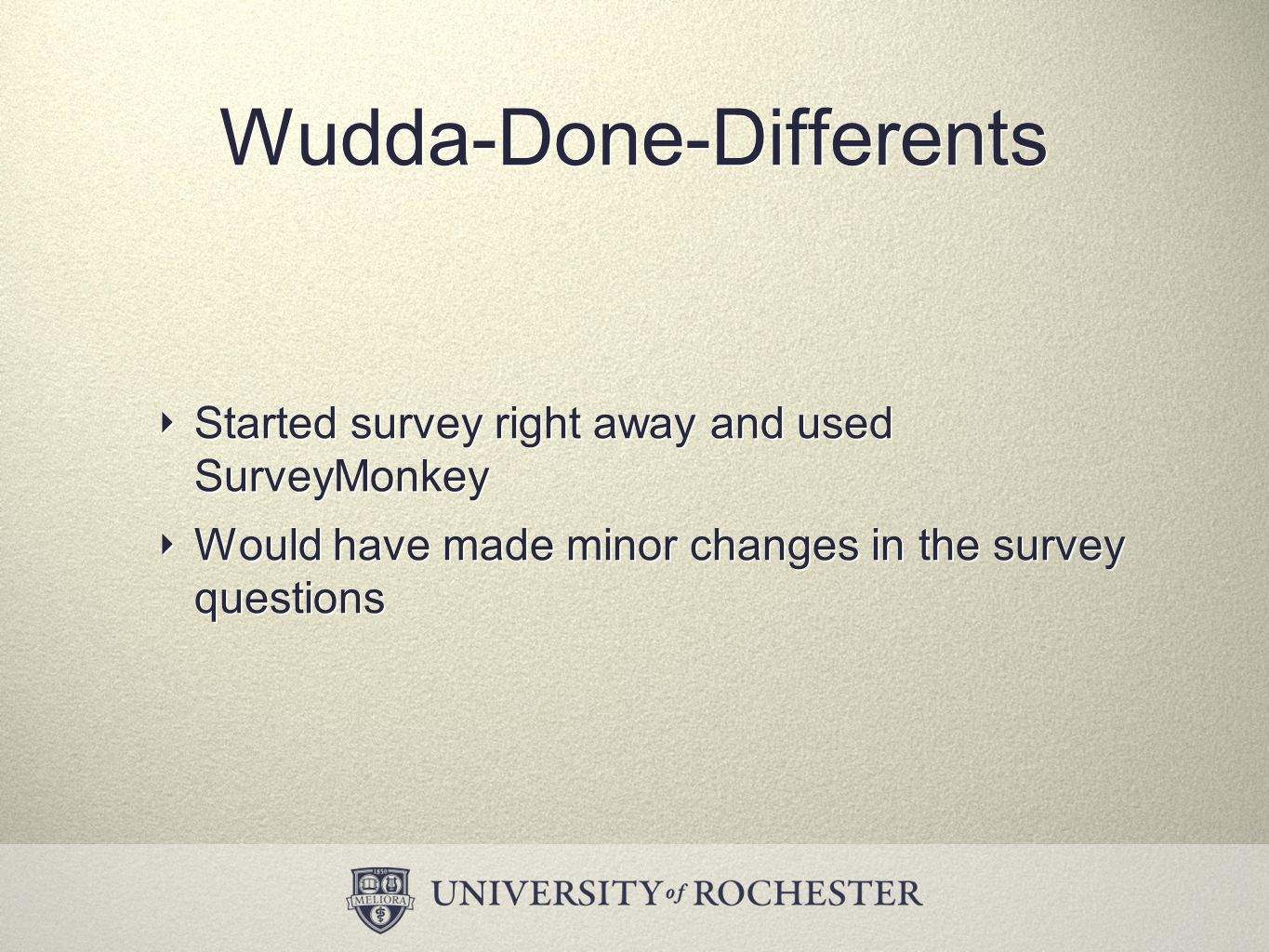 Wudda-Done-Differents

‣ Started survey right away and used SurveyMonkey

‣ Would have made minor changes in the survey questions

1850 MELIORA

UNIVERSITY of ROCHESTER